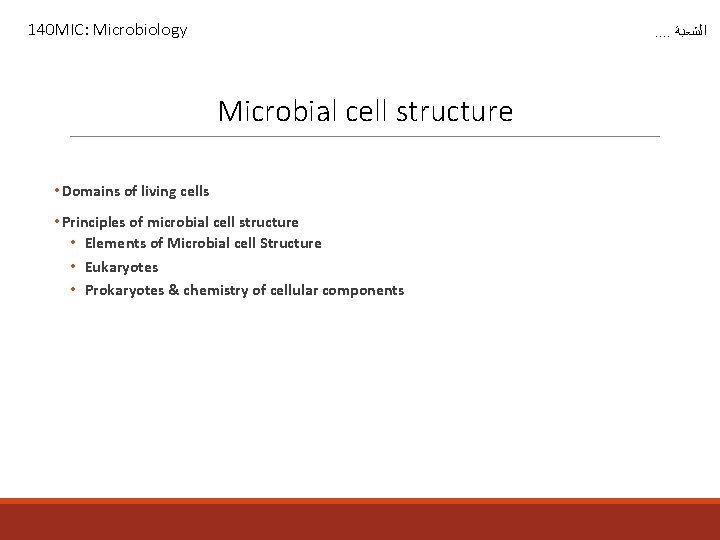 140MIC: Microbiology

الشعبة ....

Microbial cell structure

• Domains of living cells

• Principles of microbial cell structure
  • Elements of Microbial cell Structure
  • Eukaryotes
  • Prokaryotes & chemistry of cellular components